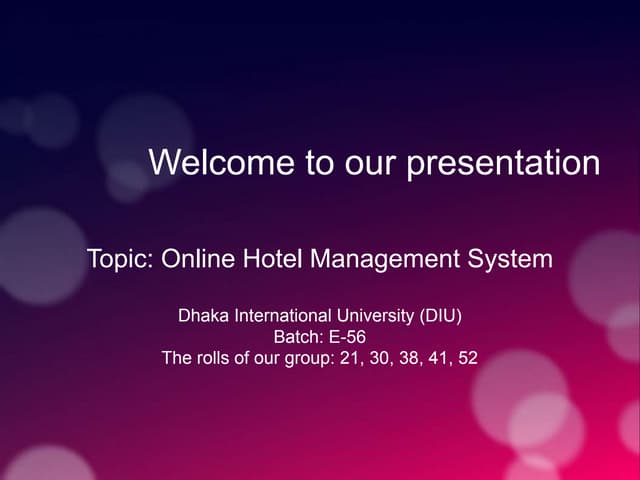 Welcome to our presentation

Topic: Online Hotel Management System

Dhaka International University (DIU)
Batch: E-56
The rolls of our group: 21, 30, 38, 41, 52